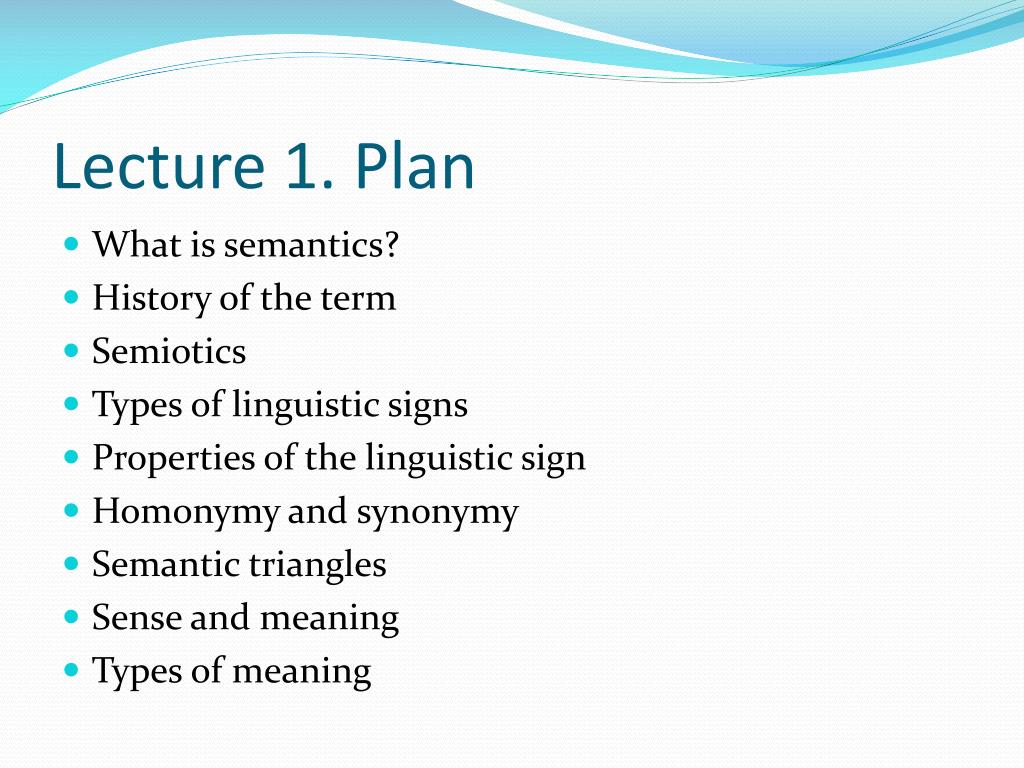 Lecture 1. Plan

- What is semantics?
- History of the term
- Semiotics
- Types of linguistic signs
- Properties of the linguistic sign
- Homonymy and synonymy
- Semantic triangles
- Sense and meaning
- Types of meaning